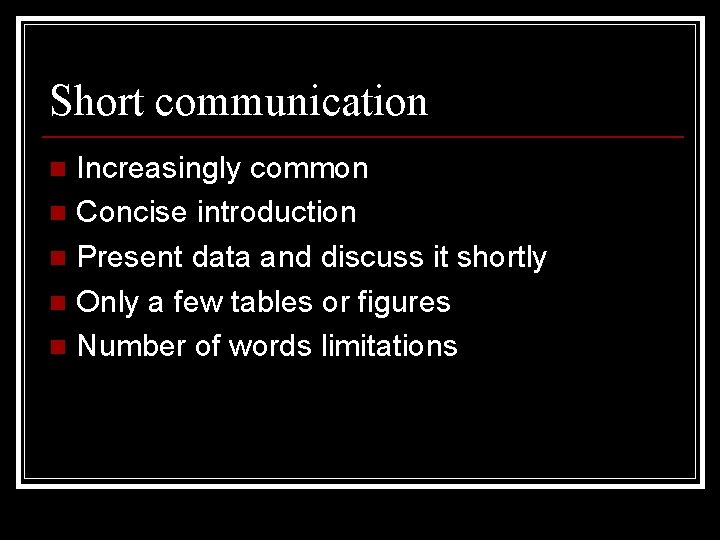 Short communication

- Increasingly common
- Concise introduction
- Present data and discuss it shortly
- Only a few tables or figures
- Number of words limitations